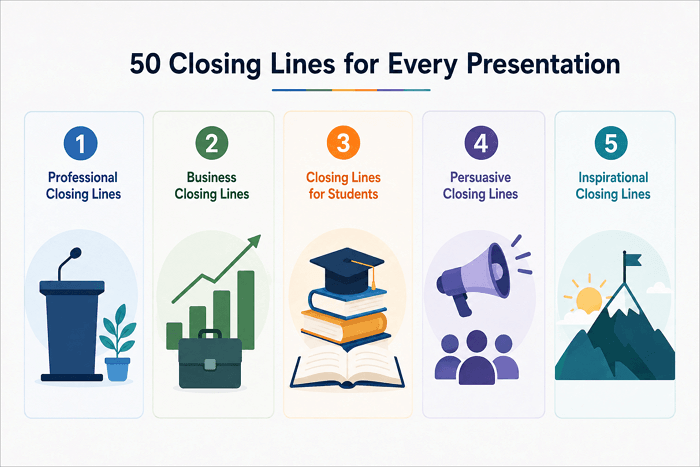 50 Closing Lines for Every Presentation

1
Professional Closing Lines

2
Business Closing Lines

3
Closing Lines for Students

4
Persuasive Closing Lines

5
Inspirational Closing Lines